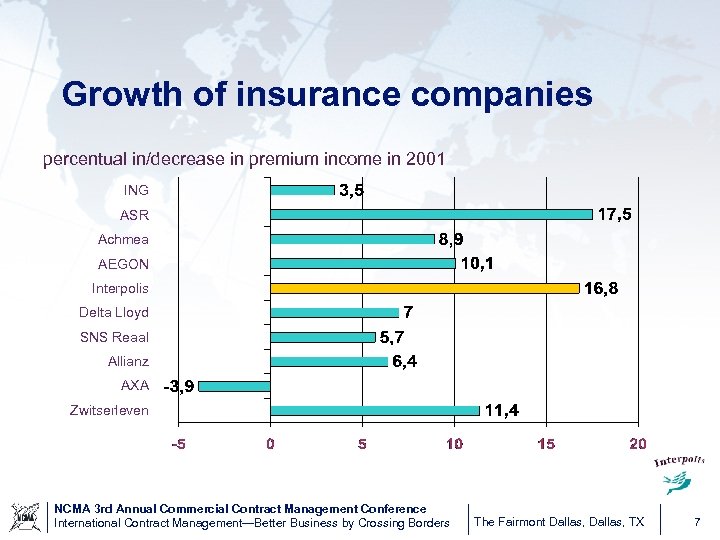 Growth of insurance companies

percentual in/decrease in premium income in 2001

ING 3,5
ASR 17,5
Achmea 8,9
AEGON 10,1
Interpolis 16,8
Delta Lloyd 7
SNS Reaal 5,7
Allianz 6,4
AXA -3,9
Zwitserleven 11,4

-5 0 5 10 15 20

Interpolis

NCMA

NCMA 3rd Annual Commercial Contract Management Conference
International Contract Management—Better Business by Crossing Borders

The Fairmont Dallas, Dallas, TX

7